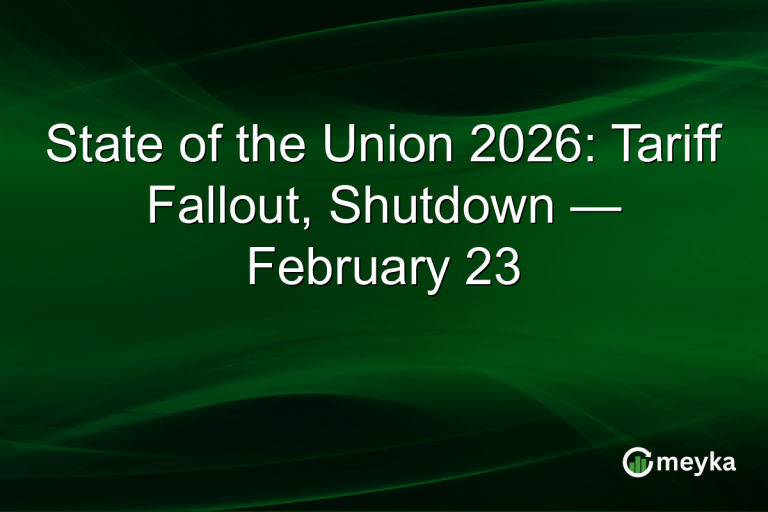 State of the Union 2026: Tariff Fallout, Shutdown — February 23

meyka